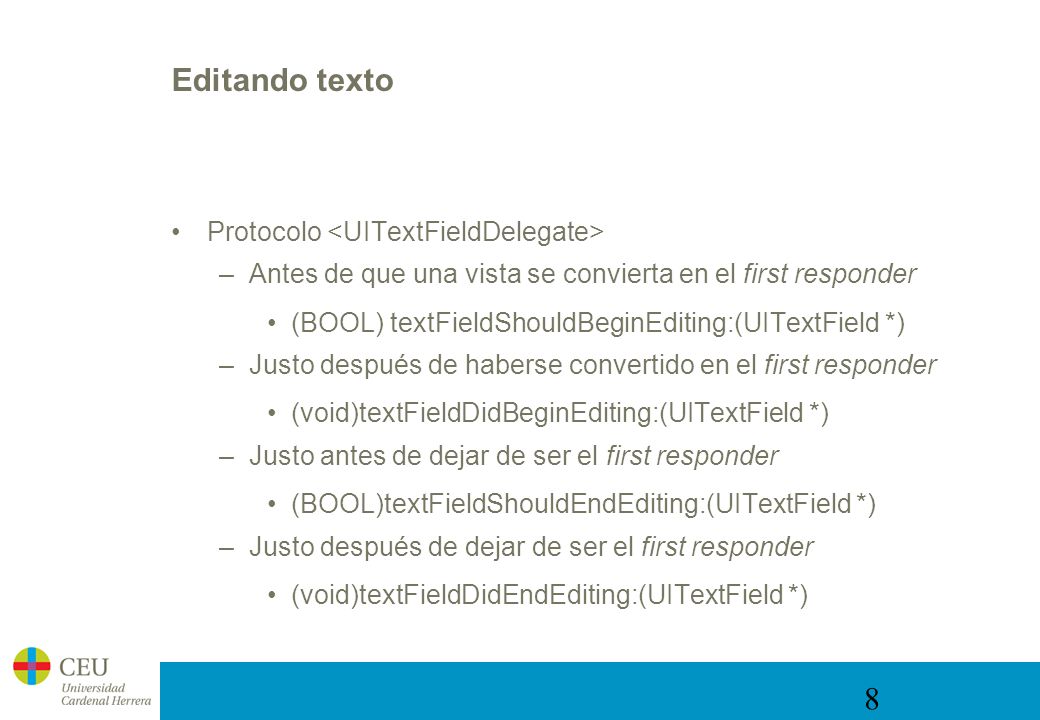 Editando texto

• Protocolo <UITextFieldDelegate>
– Antes de que una vista se convierta en el first responder
• (BOOL) textFieldShouldBeginEditing:(UITextField *)
– Justo después de haberse convertido en el first responder
• (void)textFieldDidBeginEditing:(UITextField *)
– Justo antes de dejar de ser el first responder
• (BOOL)textFieldShouldEndEditing:(UITextField *)
– Justo después de dejar de ser el first responder
• (void)textFieldDidEndEditing:(UITextField *)

CEU
Universidad
Cardenal Herrera

8